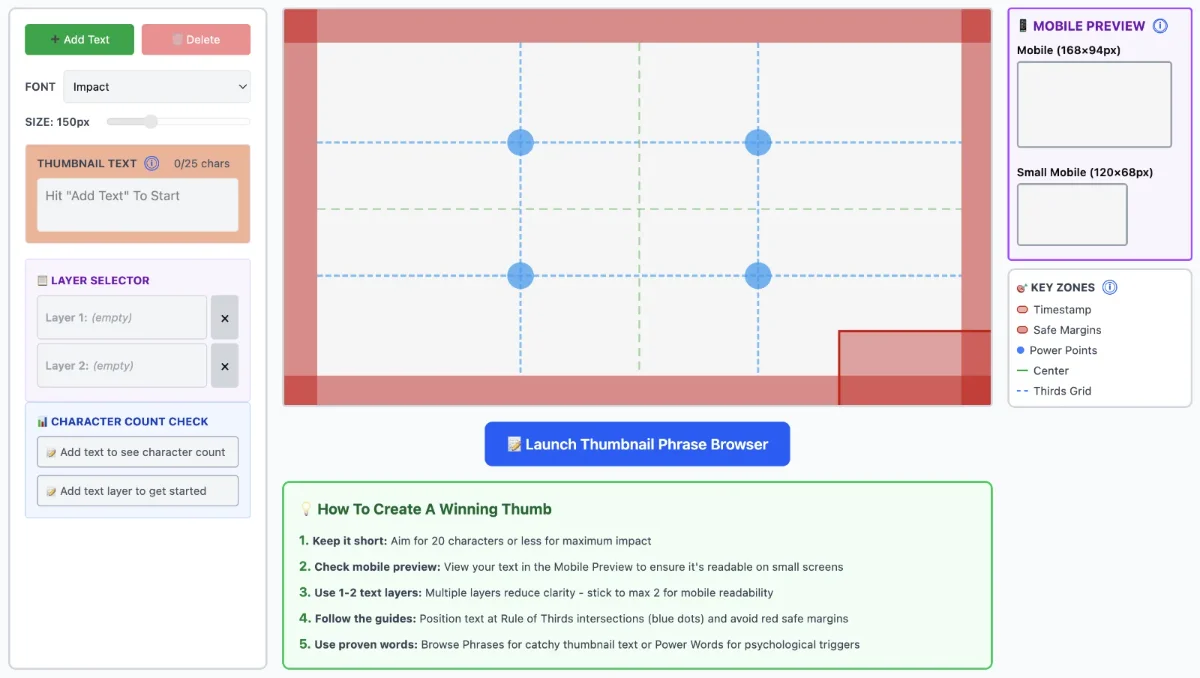 + Add Text
Delete

FONT Impact

SIZE: 150px

THUMBNAIL TEXT ⓘ 0/25 chars

Hit "Add Text" To Start

LAYER SELECTOR

Layer 1: (empty) ×

Layer 2: (empty) ×

CHARACTER COUNT CHECK

Add text to see character count

Add text layer to get started

Launch Thumbnail Phrase Browser

How To Create A Winning Thumb

1. Keep it short: Aim for 20 characters or less for maximum impact

2. Check mobile preview: View your text in the Mobile Preview to ensure it's readable on small screens

3. Use 1-2 text layers: Multiple layers reduce clarity - stick to max 2 for mobile readability

4. Follow the guides: Position text at Rule of Thirds intersections (blue dots) and avoid red safe margins

5. Use proven words: Browse Phrases for catchy thumbnail text or Power Words for psychological triggers

MOBILE PREVIEW ⓘ

Mobile (168×94px)

Small Mobile (120×68px)

KEY ZONES ⓘ

Timestamp

Safe Margins

Power Points

Center

Thirds Grid